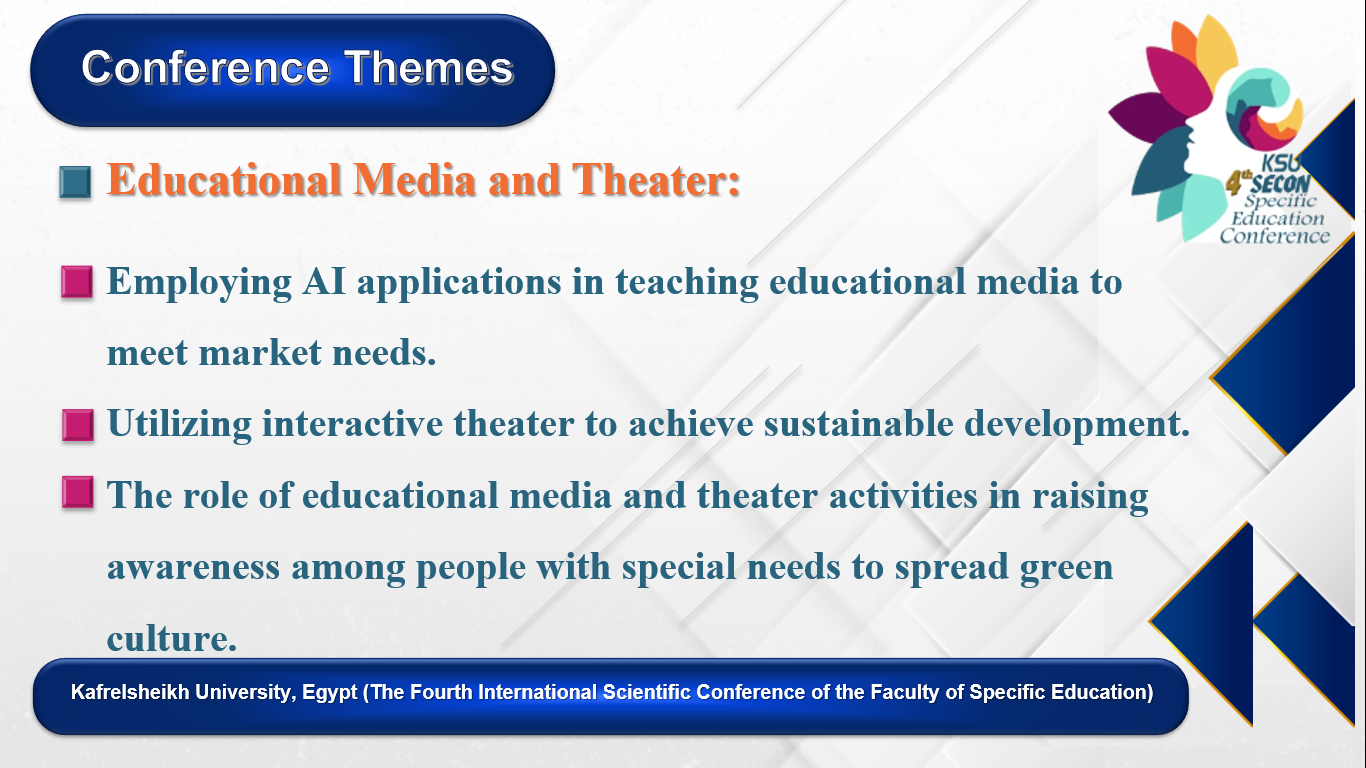 Conference Themes

KSU
4th SECON
Specific Education Conference

Educational Media and Theater:

Employing AI applications in teaching educational media to meet market needs.

Utilizing interactive theater to achieve sustainable development.

The role of educational media and theater activities in raising awareness among people with special needs to spread green culture.

Kafrelsheikh University, Egypt (The Fourth International Scientific Conference of the Faculty of Specific Education)